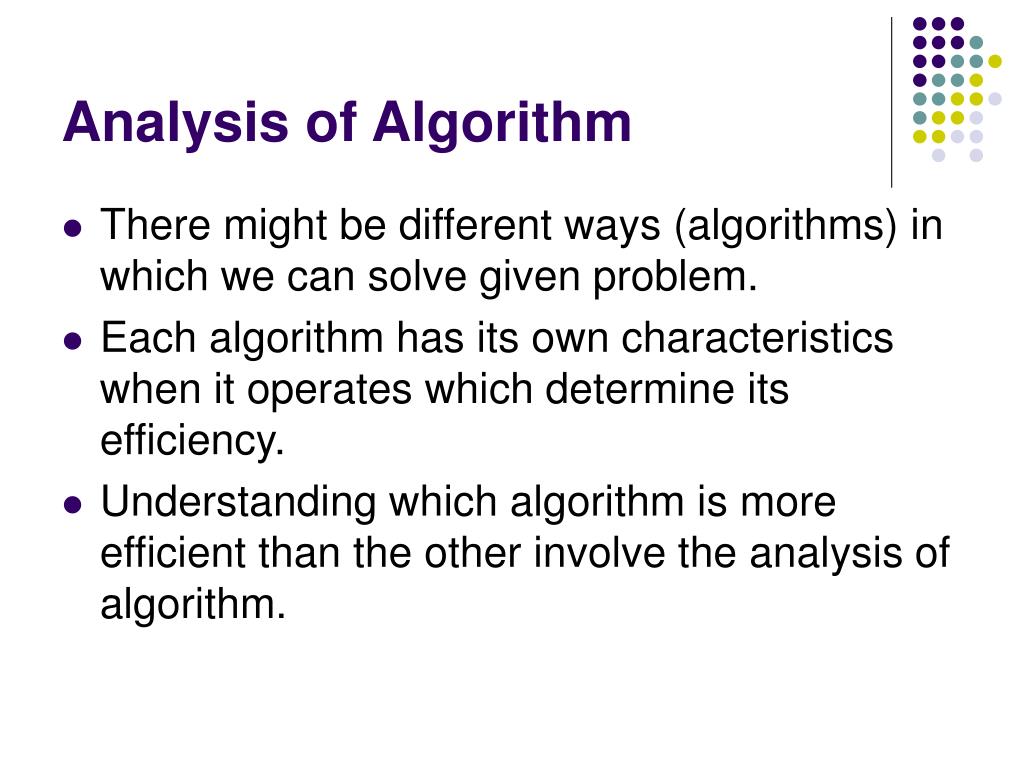 Analysis of Algorithm

- There might be different ways (algorithms) in which we can solve given problem.
- Each algorithm has its own characteristics when it operates which determine its efficiency.
- Understanding which algorithm is more efficient than the other involve the analysis of algorithm.